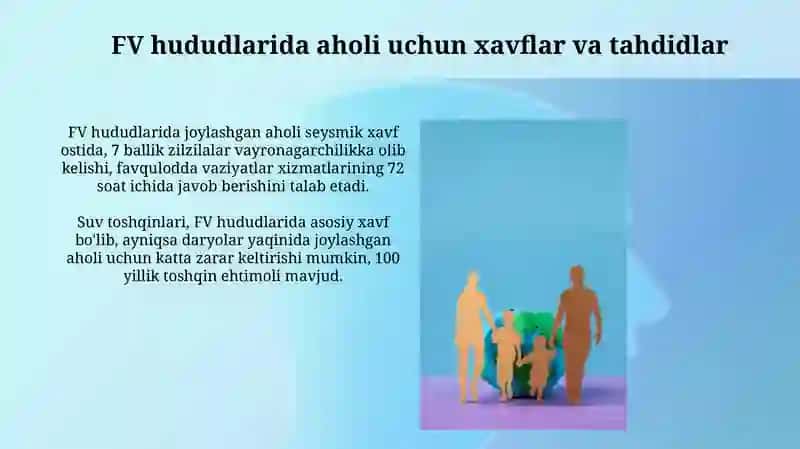 FV hududlarida aholi uchun xavflar va tahdidlar

FV hududlarida joylashgan aholi seysmik xavf ostida, 7 ballik zilzilalar vayronagarchilikka olib kelishi, favqulodda vaziyatlar xizmatlarining 72 soat ichida javob berishini talab etadi.

Suv toshqinlari, FV hududlarida asosiy xavf bo'lib, ayniqsa daryolar yaqinida joylashgan aholi uchun katta zarar keltirishi mumkin, 100 yillik toshqin ehtimoli mavjud.